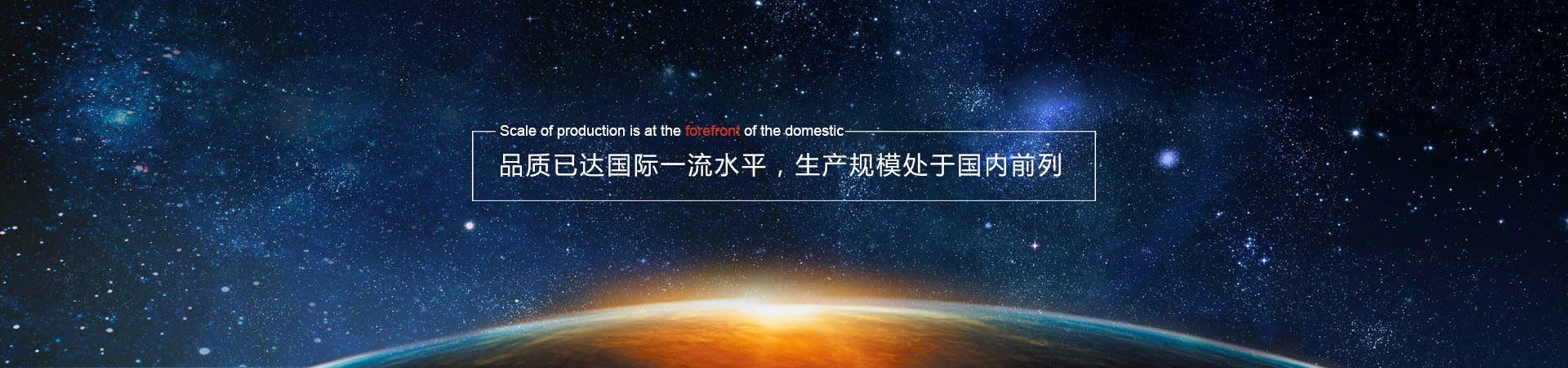 Scale of production is at the forefront of the domestic

品质已达国际一流水平，生产规模处于国内前列